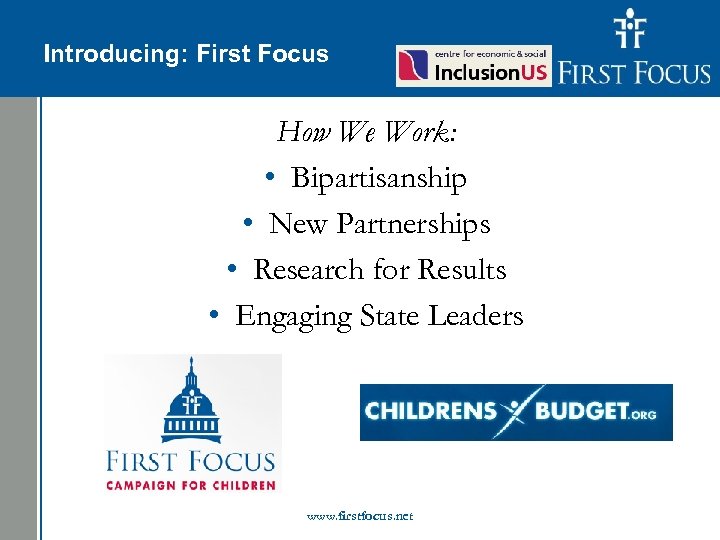 Introducing: First Focus

centre for economic & social InclusionUS

FIRST FOCUS

How We Work:

• Bipartisanship
• New Partnerships
• Research for Results
• Engaging State Leaders

FIRST FOCUS
CAMPAIGN FOR CHILDREN

CHILDRENS BUDGET.ORG

www.firstfocus.net